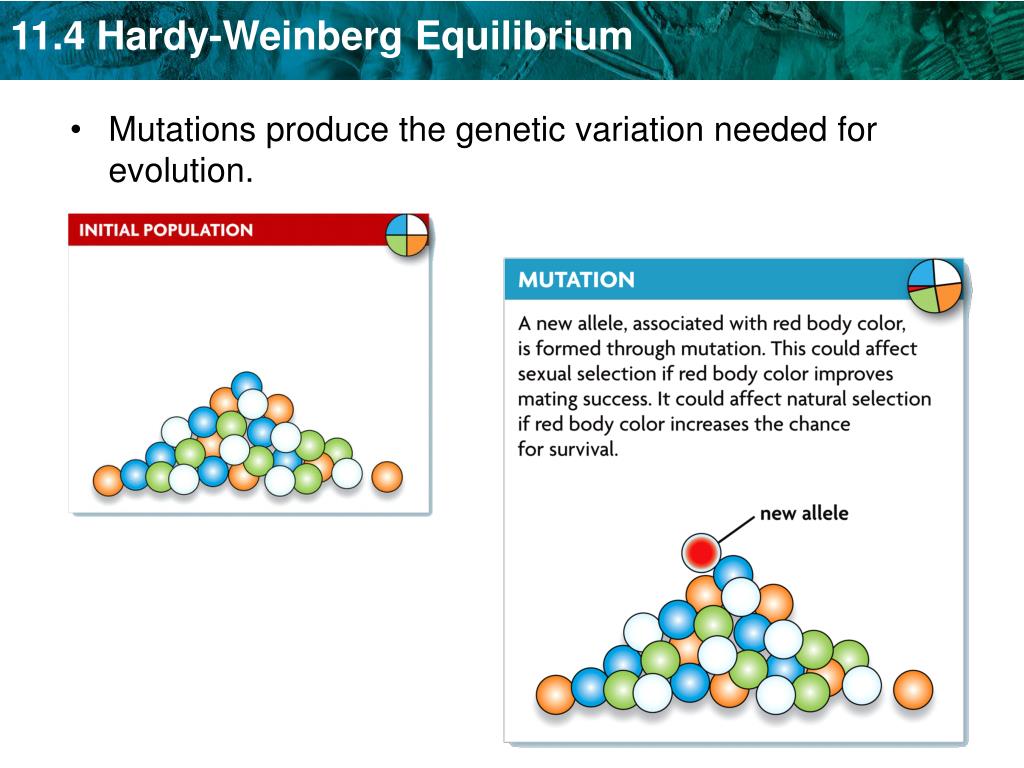 11.4 Hardy-Weinberg Equilibrium

• Mutations produce the genetic variation needed for evolution.

INITIAL POPULATION

MUTATION

A new allele, associated with red body color, is formed through mutation. This could affect sexual selection if red body color improves mating success. It could affect natural selection if red body color increases the chance for survival.

new allele